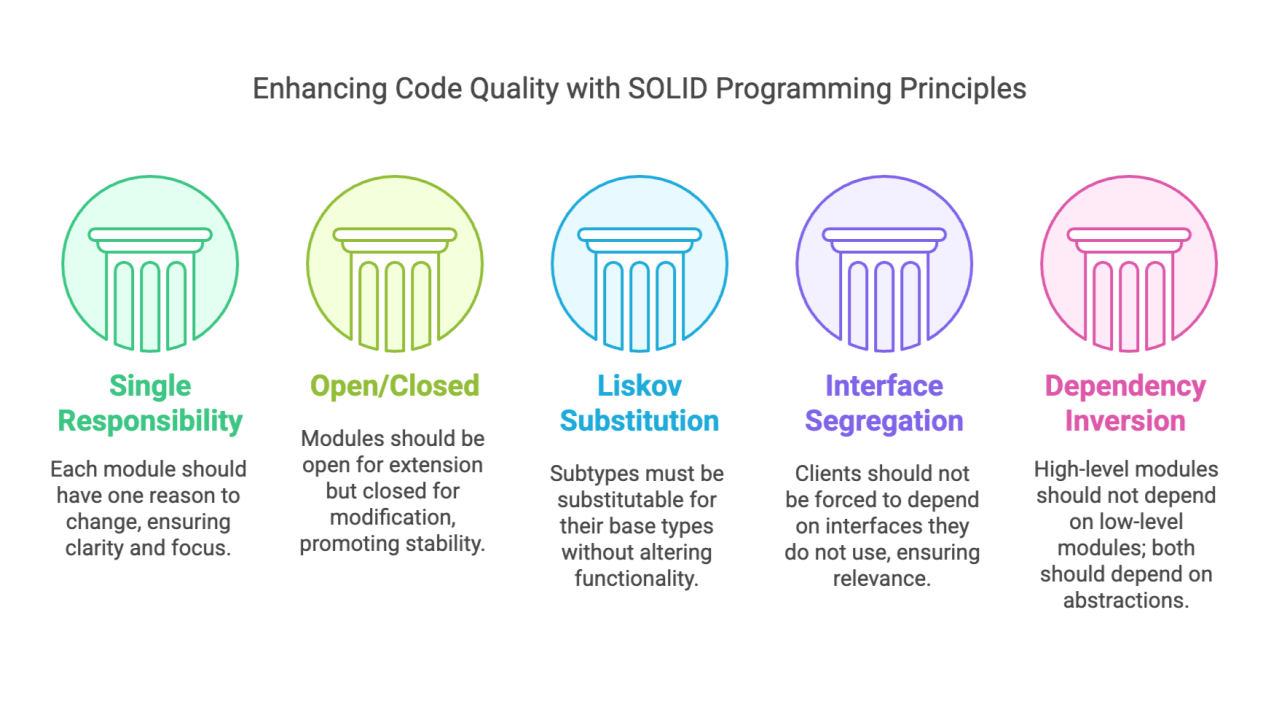 Enhancing Code Quality with SOLID Programming Principles

Single Responsibility

Each module should have one reason to change, ensuring clarity and focus.

Open/Closed

Modules should be open for extension but closed for modification, promoting stability.

Liskov Substitution

Subtypes must be substitutable for their base types without altering functionality.

Interface Segregation

Clients should not be forced to depend on interfaces they do not use, ensuring relevance.

Dependency Inversion

High-level modules should not depend on low-level modules; both should depend on abstractions.